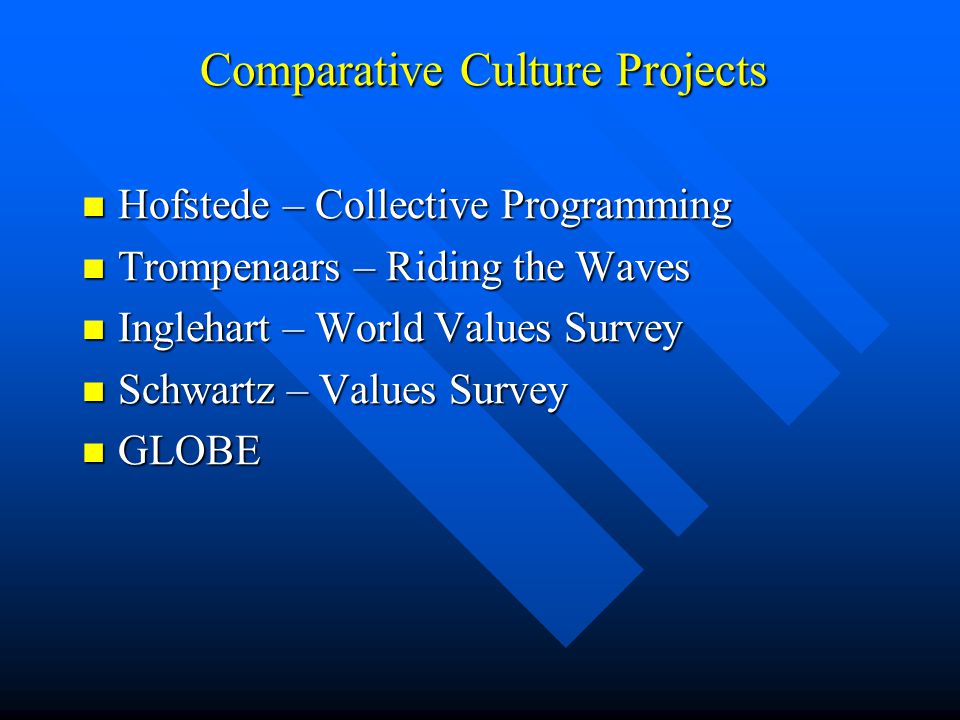 Comparative Culture Projects

- Hofstede – Collective Programming
- Trompenaars – Riding the Waves
- Inglehart – World Values Survey
- Schwartz – Values Survey
- GLOBE